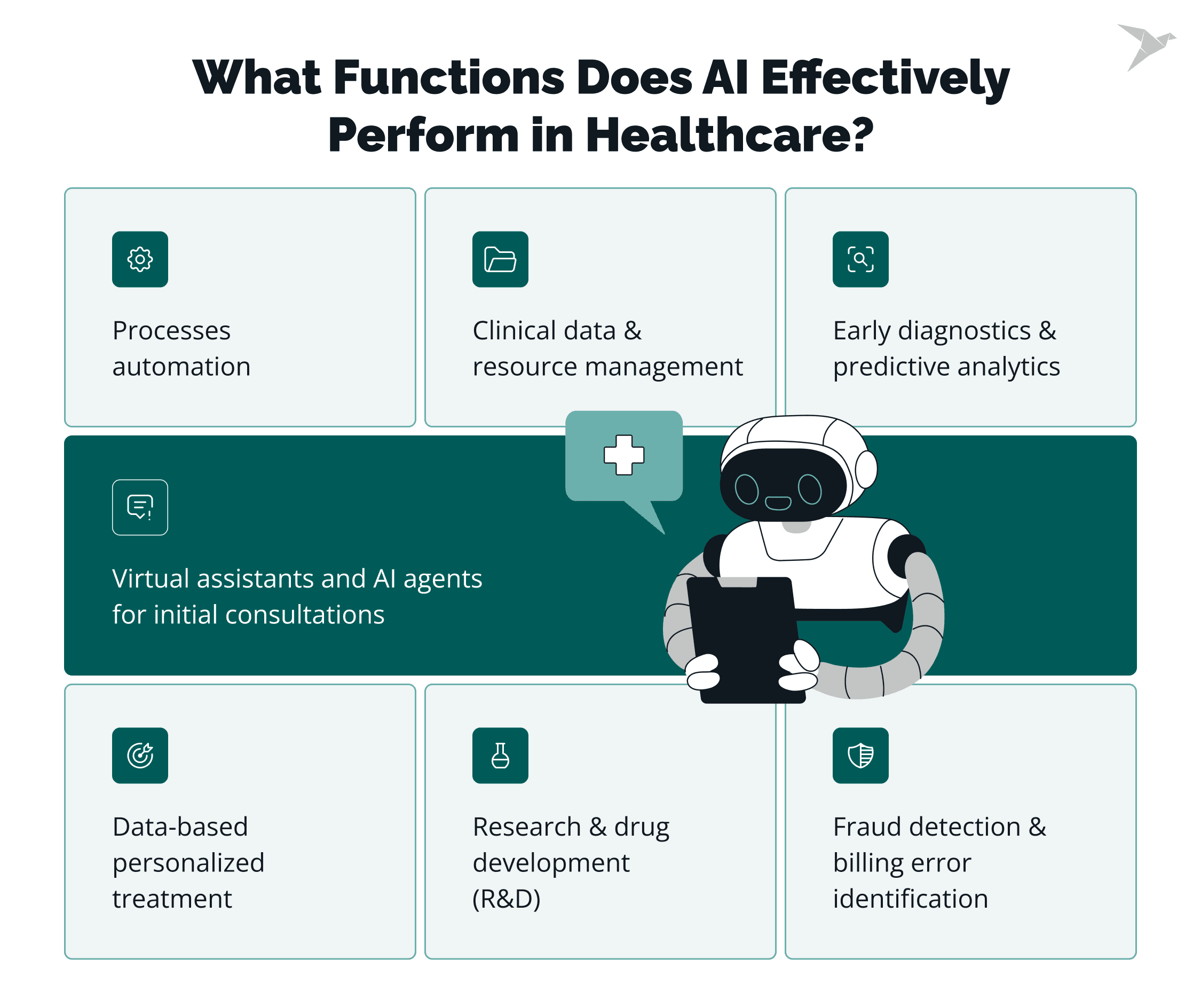 What Functions Does AI Effectively Perform in Healthcare?

Processes automation

Clinical data & resource management

Early diagnostics & predictive analytics

Virtual assistants and AI agents for initial consultations

Data-based personalized treatment

Research & drug development (R&D)

Fraud detection & billing error identification